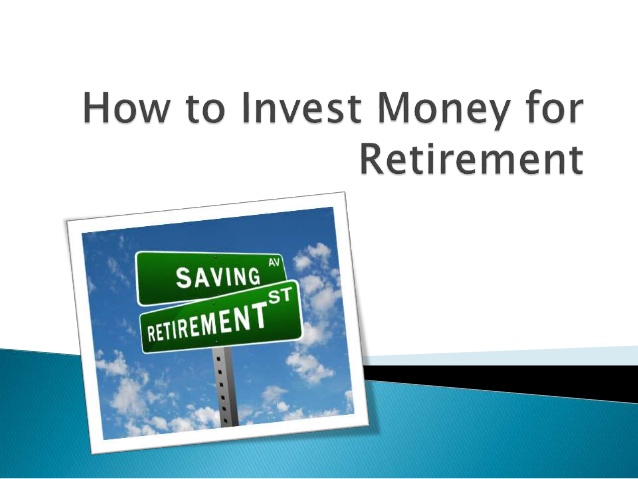 How to Invest Money for Retirement

SAVING AV

RETIREMENT ST